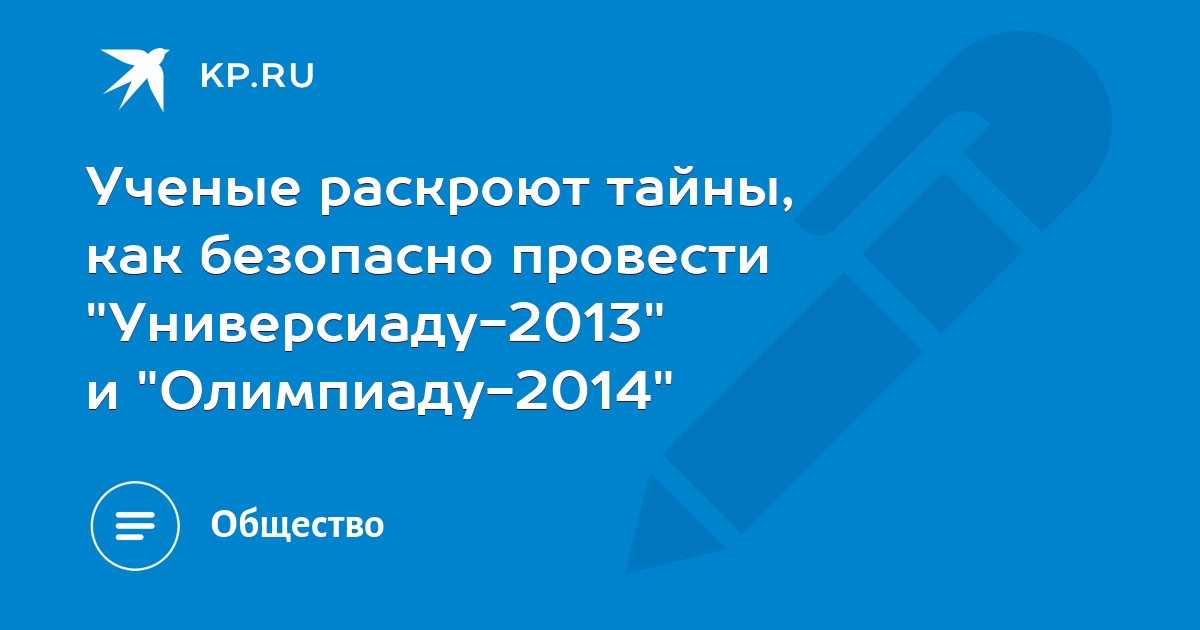 KP.RU

Ученые раскроют тайны, как безопасно провести "Универсиаду-2013" и "Олимпиаду-2014"

Общество